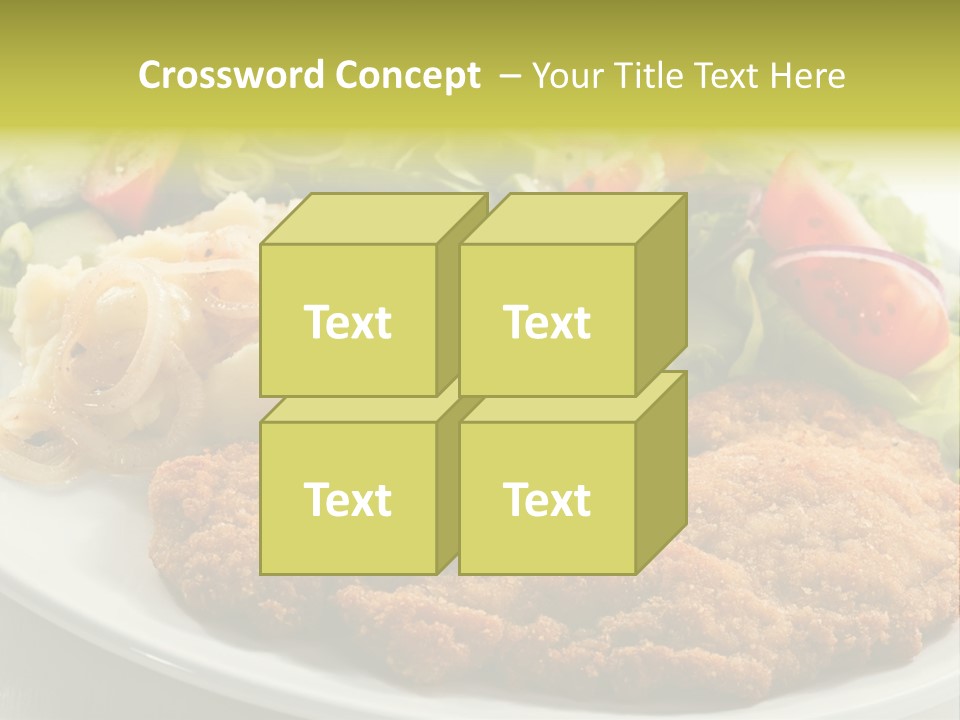 Crossword Concept – Your Title Text Here

Text

Text

Text

Text